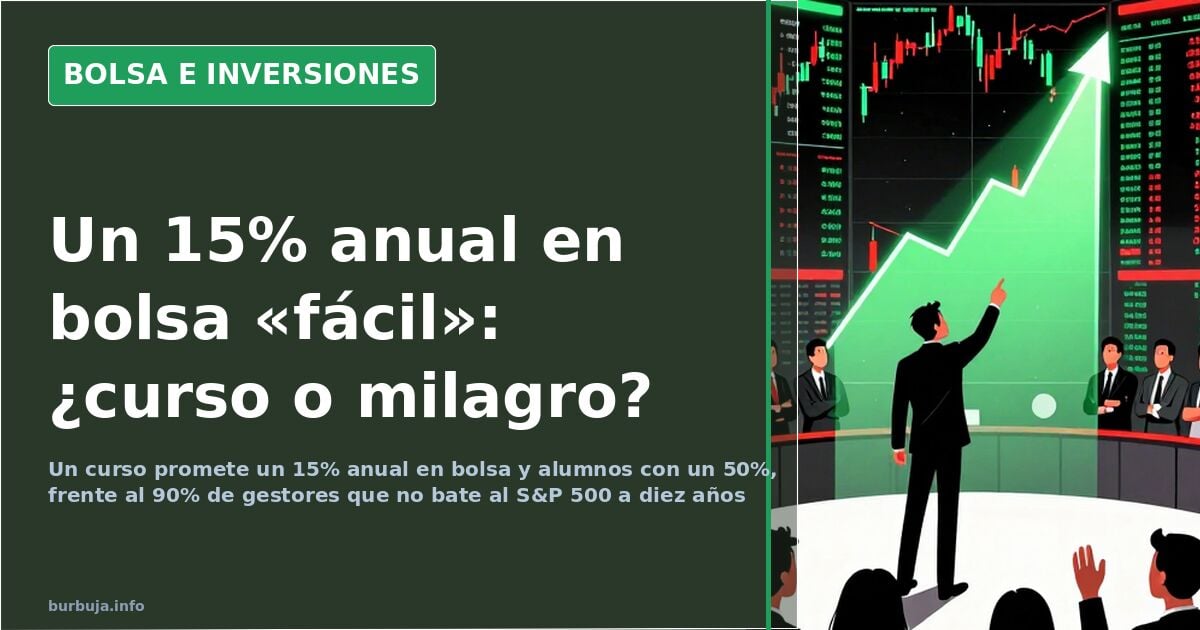 BOLSA E INVERSIONES

Un 15% anual en bolsa «fácil»: ¿curso o milagro?

Un curso promete un 15% anual en bolsa y alumnos con un 50%, frente al 90% de gestores que no bate al S&P 500 a diez años

burbuja.info